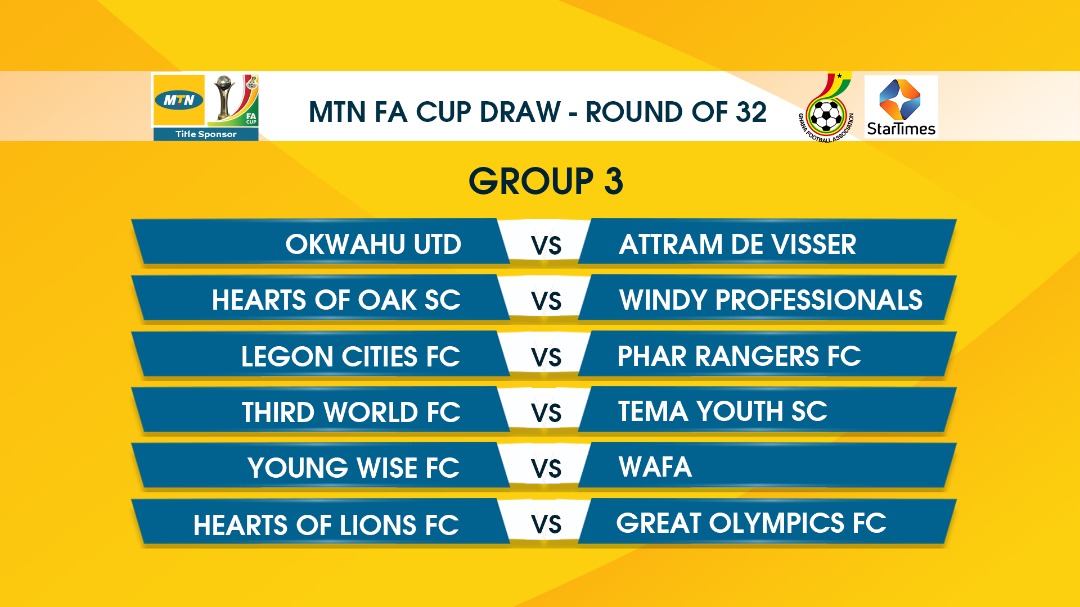 MTN
FA CUP
Title Sponsor

MTN FA CUP DRAW - ROUND OF 32

GHANA FOOTBALL ASSOCIATION

StarTimes

GROUP 3

OKWAHU UTD VS ATTRAM DE VISSER
HEARTS OF OAK SC VS WINDY PROFESSIONALS
LEGON CITIES FC VS PHAR RANGERS FC
THIRD WORLD FC VS TEMA YOUTH SC
YOUNG WISE FC VS WAFA
HEARTS OF LIONS FC VS GREAT OLYMPICS FC